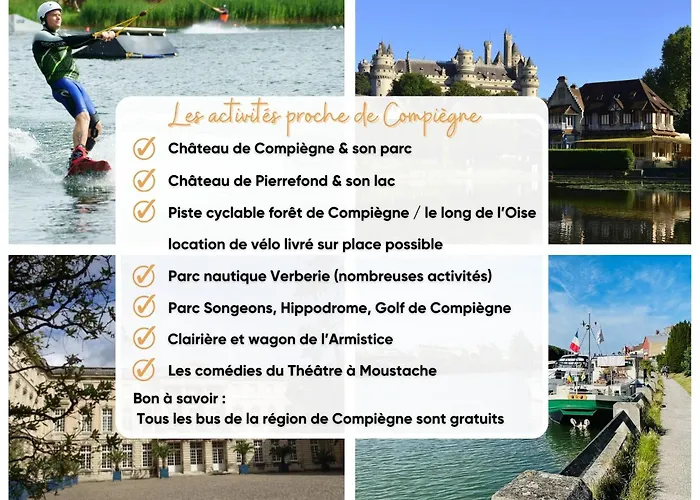 Les activités proche de Compiègne

Château de Compiègne & son parc

Château de Pierrefond & son lac

Piste cyclable forêt de Compiègne / le long de l'Oise location de vélo livré sur place possible

Parc nautique Verberie (nombreuses activités)

Parc Songeons, Hippodrome, Golf de Compiègne

Clairière et wagon de l'Armistice

Les comédies du Théâtre à Moustache

Bon à savoir :
Tous les bus de la région de Compiègne sont gratuits